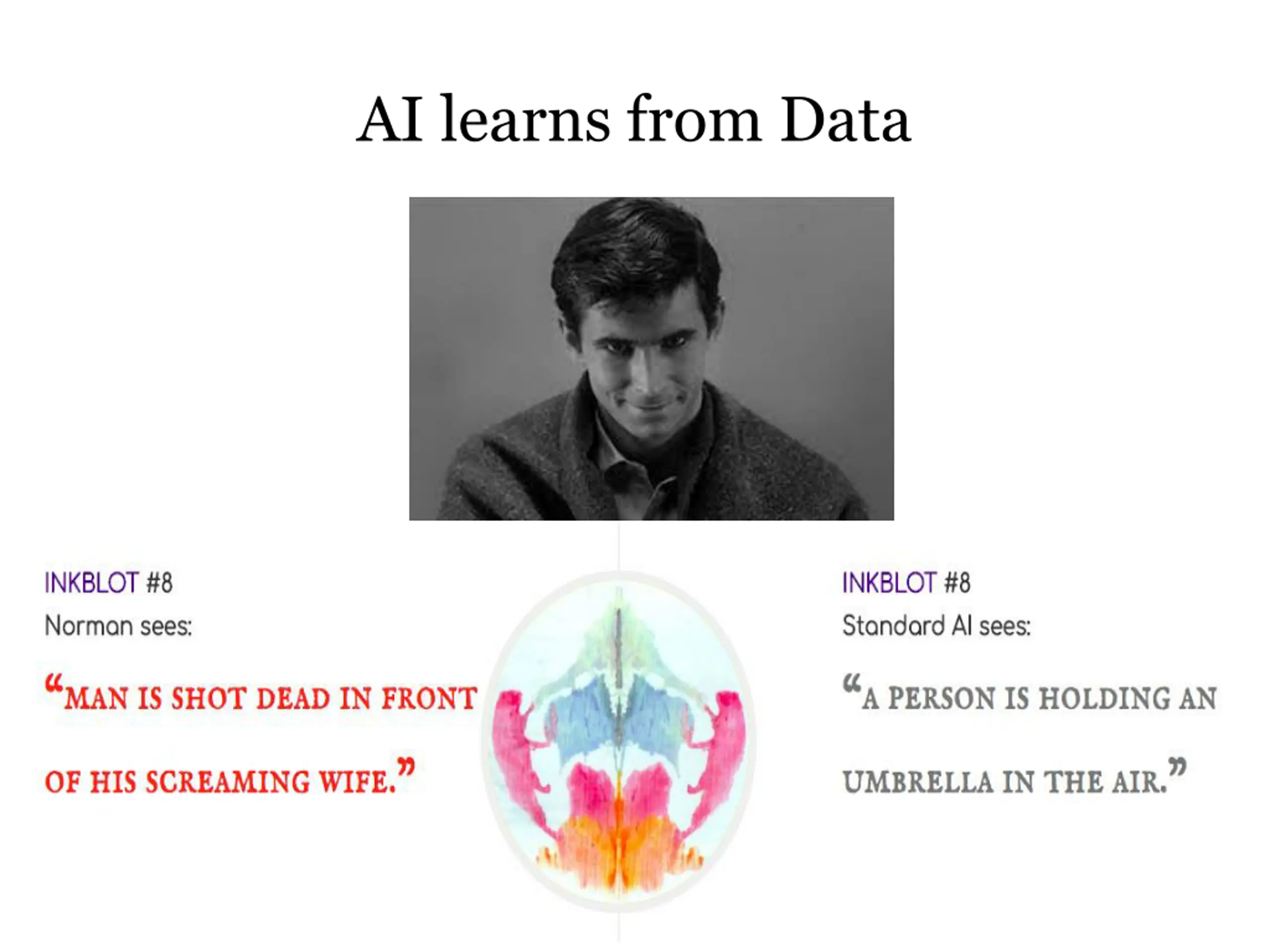 AI learns from Data

INKBLOT #8
Norman sees:

“MAN IS SHOT DEAD IN FRONT OF HIS SCREAMING WIFE.”

INKBLOT #8
Standard AI sees:

“A PERSON IS HOLDING AN UMBRELLA IN THE AIR.”